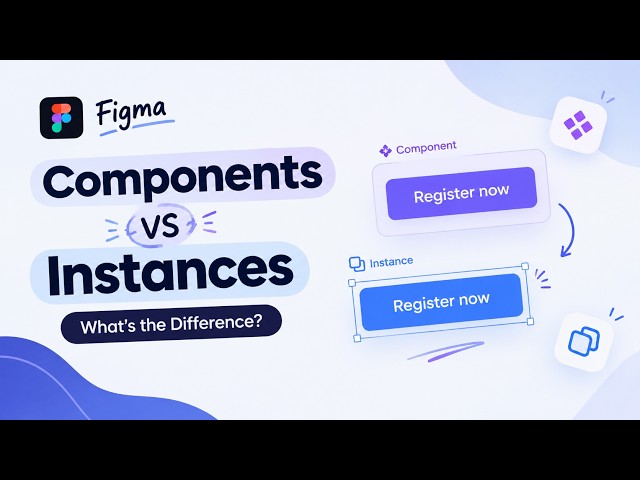 Figma

Components
VS
Instances

What's the Difference?

Component
Register now

Instance
Register now